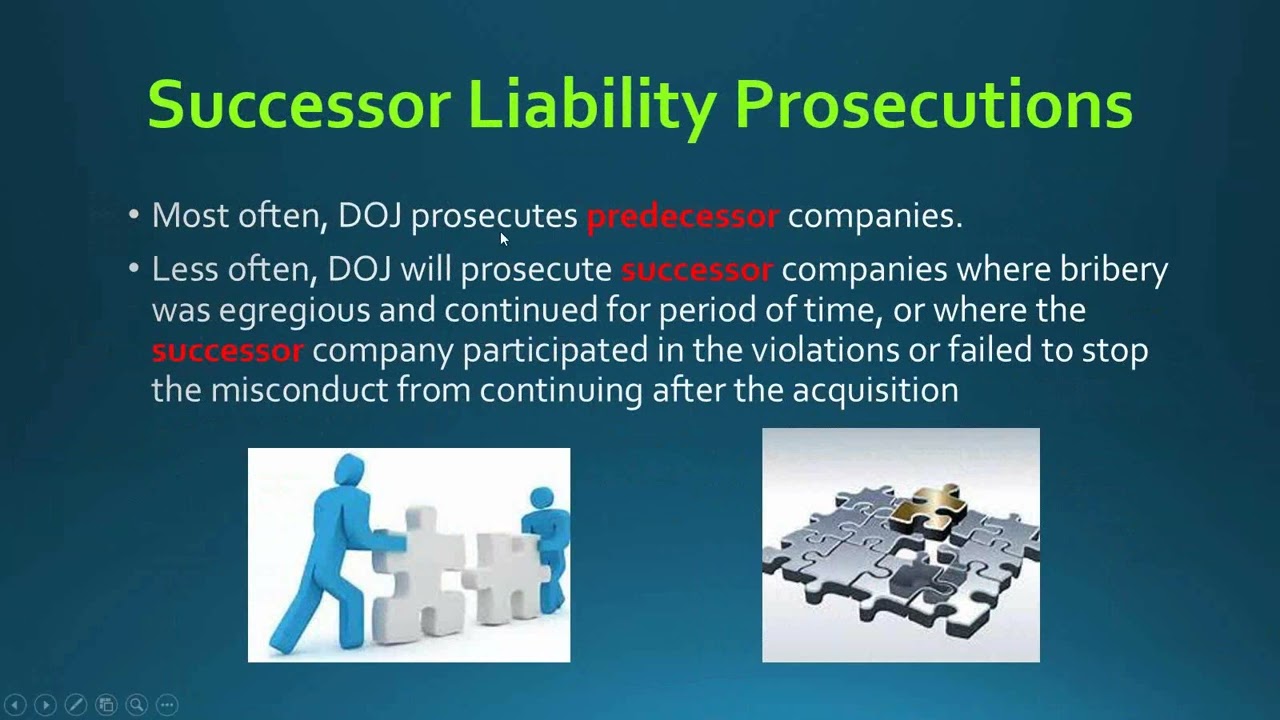 Successor Liability Prosecutions

• Most often, DOJ prosecutes predecessor companies.

• Less often, DOJ will prosecute successor companies where bribery was egregious and continued for period of time, or where the successor company participated in the violations or failed to stop the misconduct from continuing after the acquisition